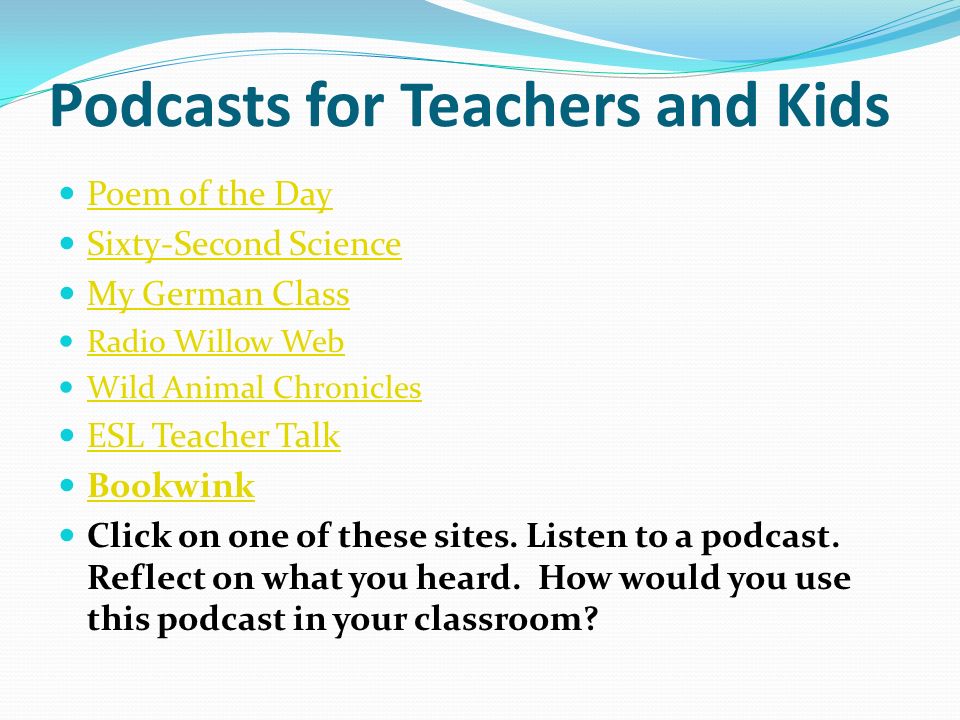 Podcasts for Teachers and Kids

- Poem of the Day
- Sixty-Second Science
- My German Class
- Radio Willow Web
- Wild Animal Chronicles
- ESL Teacher Talk
- Bookwink
- Click on one of these sites. Listen to a podcast. Reflect on what you heard.  How would you use this podcast in your classroom?